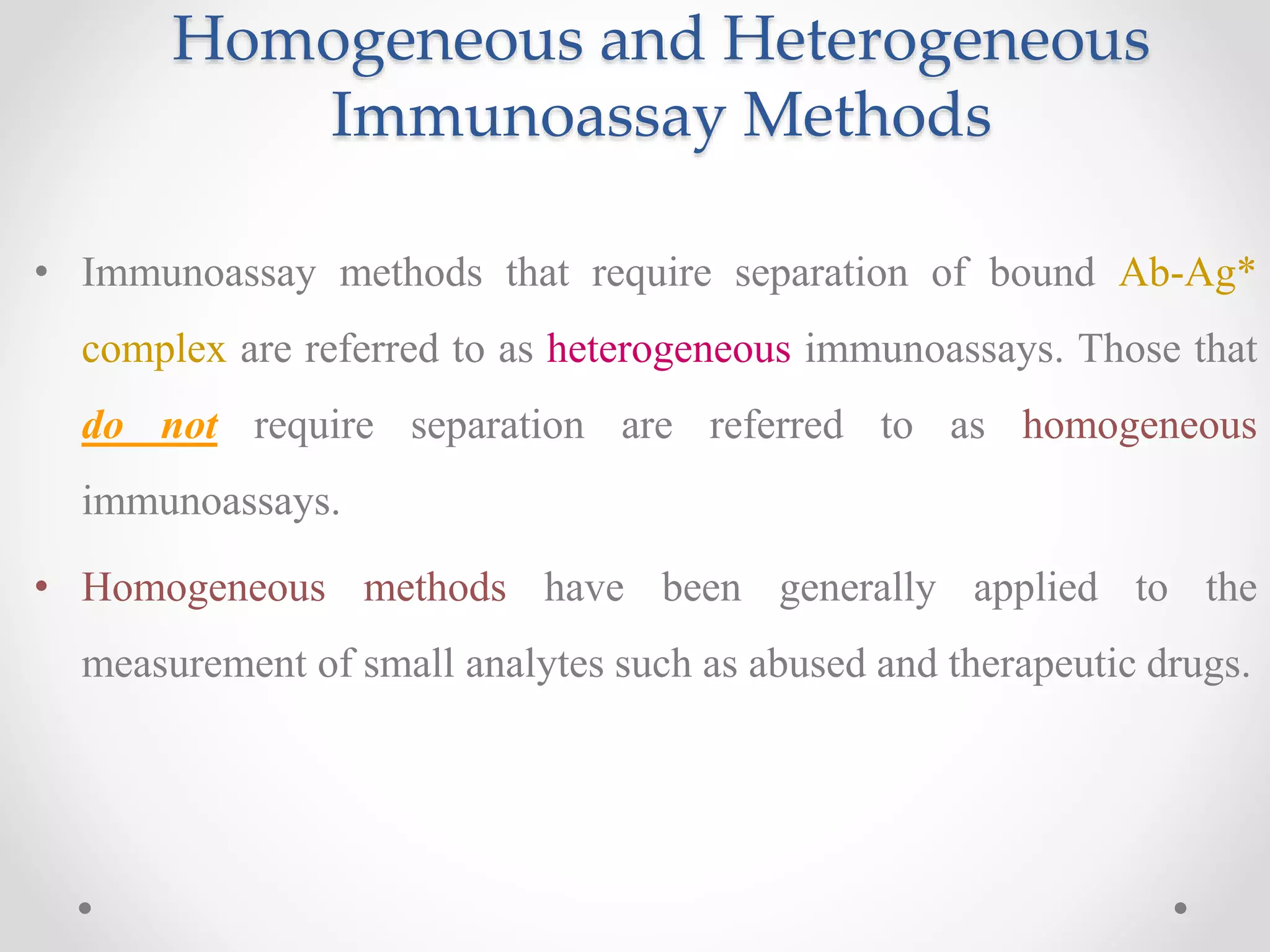 Homogeneous and Heterogeneous Immunoassay Methods

• Immunoassay methods that require separation of bound Ab-Ag* complex are referred to as heterogeneous immunoassays. Those that do not require separation are referred to as homogeneous immunoassays.

• Homogeneous methods have been generally applied to the measurement of small analytes such as abused and therapeutic drugs.